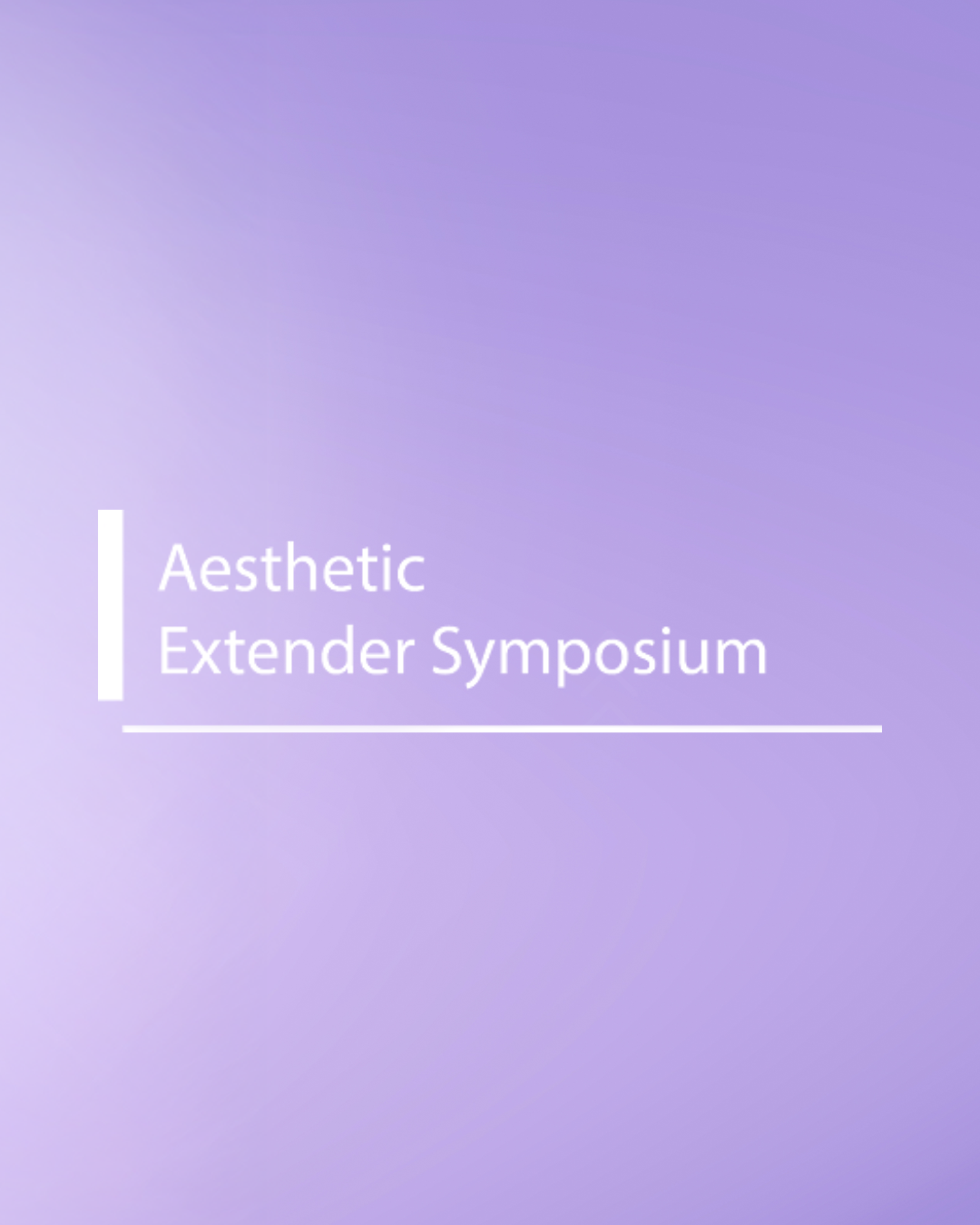 Aesthetic
Extender Symposium